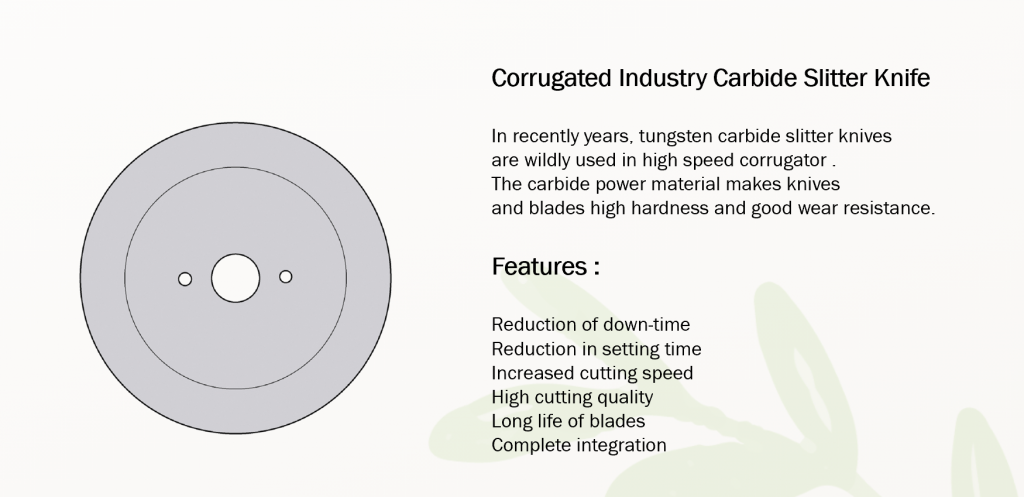 Corrugated Industry Carbide Slitter Knife

In recently years, tungsten carbide slitter knives are wildly used in high speed corrugator .
The carbide power material makes knives and blades high hardness and good wear resistance.

Features :

Reduction of down-time
Reduction in setting time
Increased cutting speed
High cutting quality
Long life of blades
Complete integration